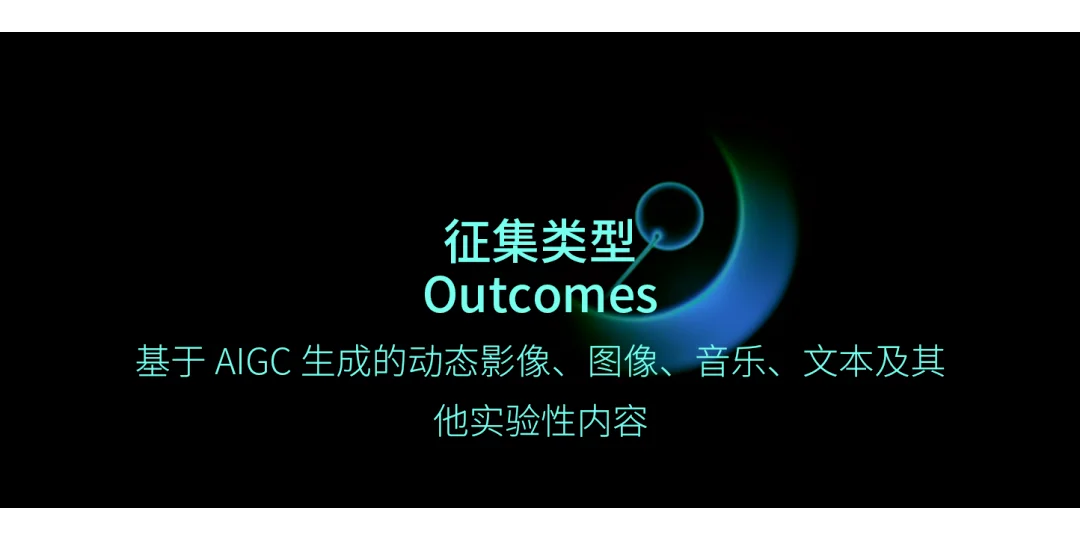 征集类型
Outcomes

基于 AIGC 生成的动态影像、图像、音乐、文本及其他实验性内容